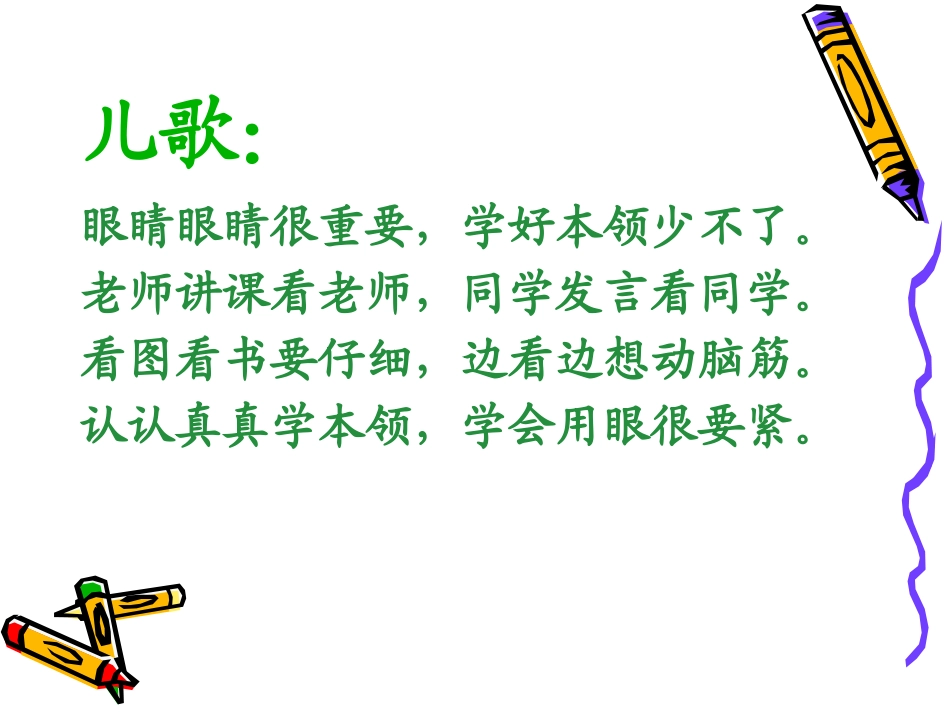 儿歌:

眼睛眼睛很重要，学好本领少不了。
老师讲课看老师，同学发言看同学。
看图看书要仔细，边看边想动脑筋。
认认真真学本领，学会用眼很要紧。